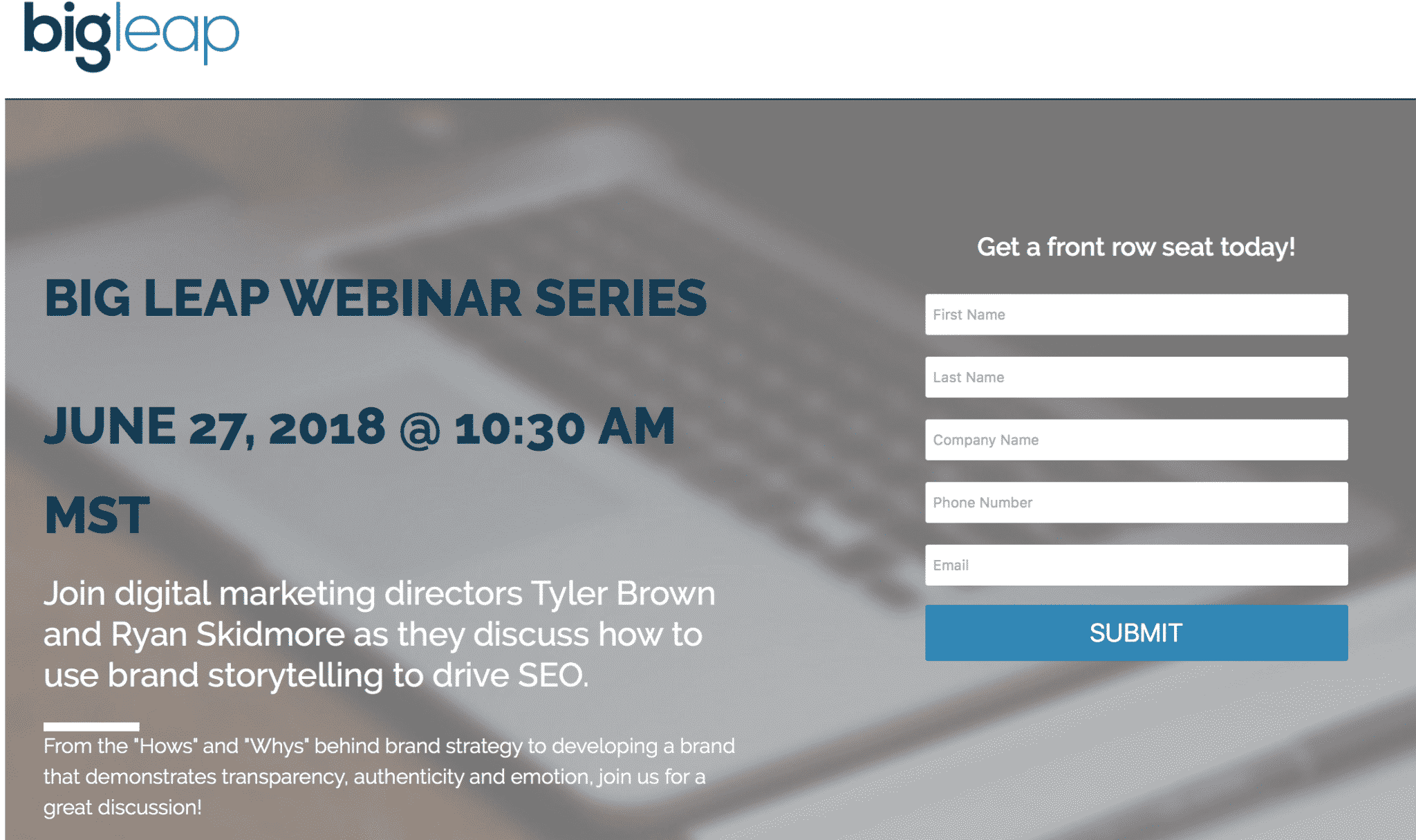 bigleap

BIG LEAP WEBINAR SERIES

JUNE 27, 2018 @ 10:30 AM MST

Join digital marketing directors Tyler Brown and Ryan Skidmore as they discuss how to use brand storytelling to drive SEO.

From the "Hows" and "Whys" behind brand strategy to developing a brand that demonstrates transparency, authenticity and emotion, join us for a great discussion!

Get a front row seat today!

First Name

Last Name

Company Name

Phone Number

Email

SUBMIT